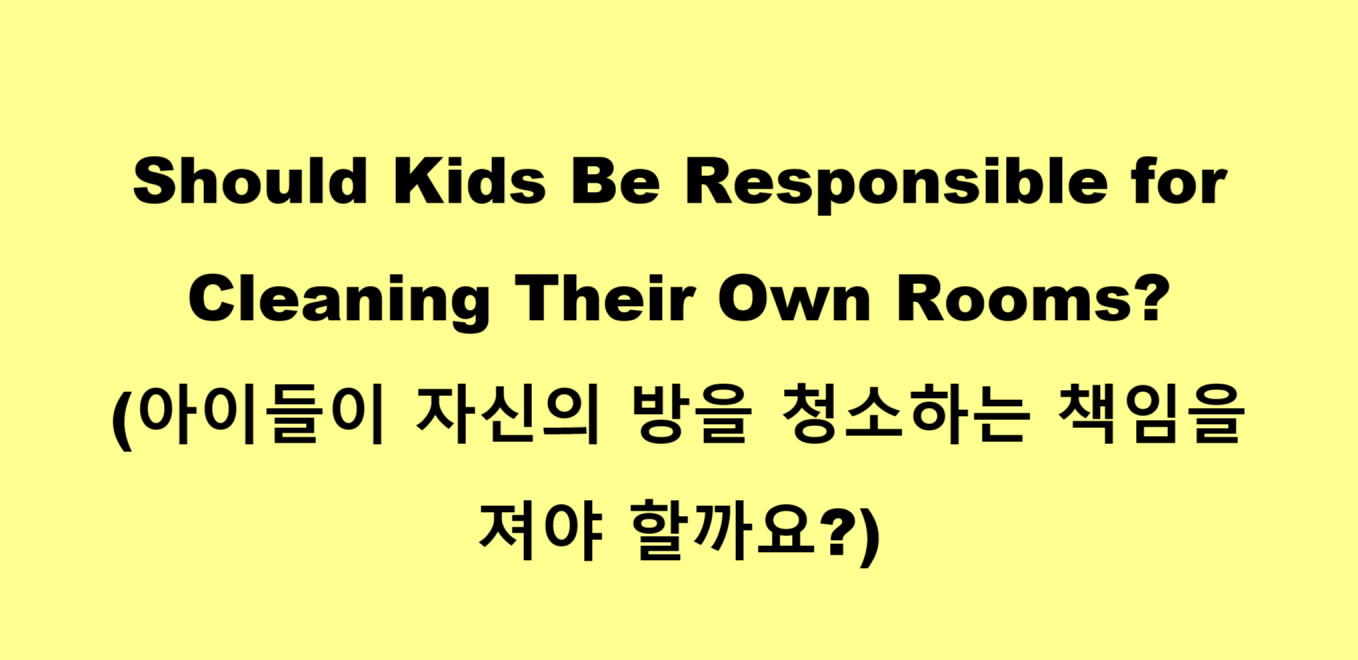 Should Kids Be Responsible for Cleaning Their Own Rooms?
(아이들이 자신의 방을 청소하는 책임을 져야 할까요?)